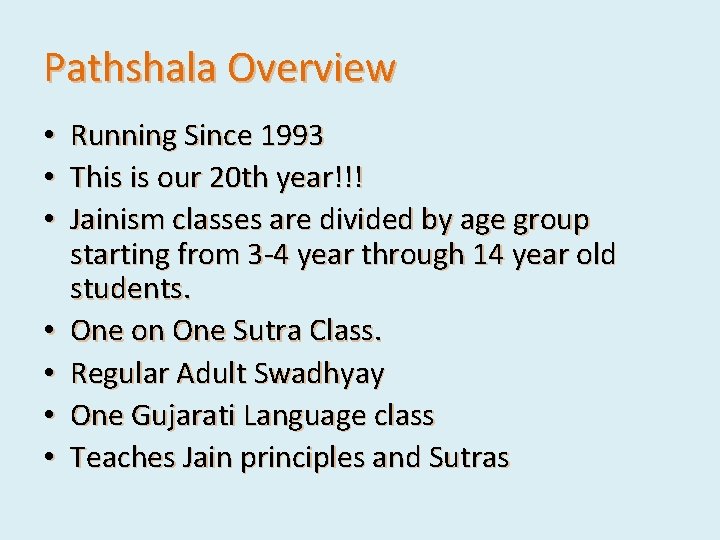 Pathshala Overview

• Running Since 1993
• This is our 20th year!!!
• Jainism classes are divided by age group starting from 3-4 year through 14 year old students.
• One on One Sutra Class.
• Regular Adult Swadhyay
• One Gujarati Language class
• Teaches Jain principles and Sutras